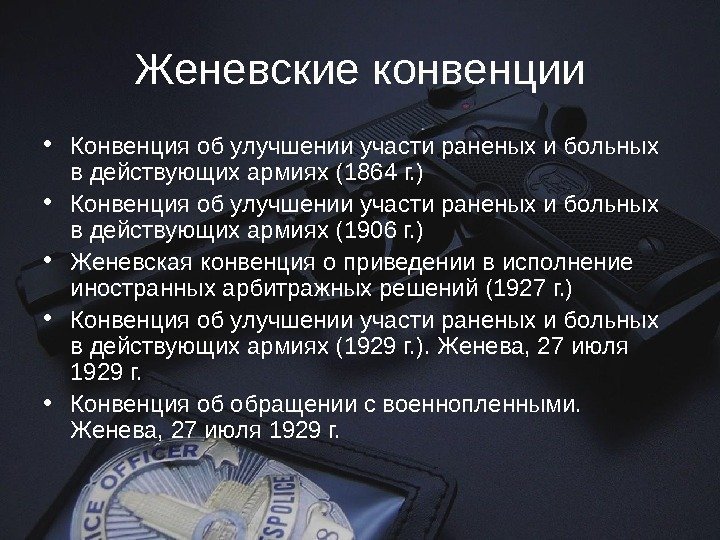 Женевские конвенции

• Конвенция об улучшении участи раненых и больных в действующих армиях (1864 г.)
• Конвенция об улучшении участи раненых и больных в действующих армиях (1906 г.)
• Женевская конвенция о приведении в исполнение иностранных арбитражных решений (1927 г.)
• Конвенция об улучшении участи раненых и больных в действующих армиях (1929 г.). Женева, 27 июля 1929 г.
• Конвенция об обращении с военнопленными. Женева, 27 июля 1929 г.

OFFICER
ICE
POLICE